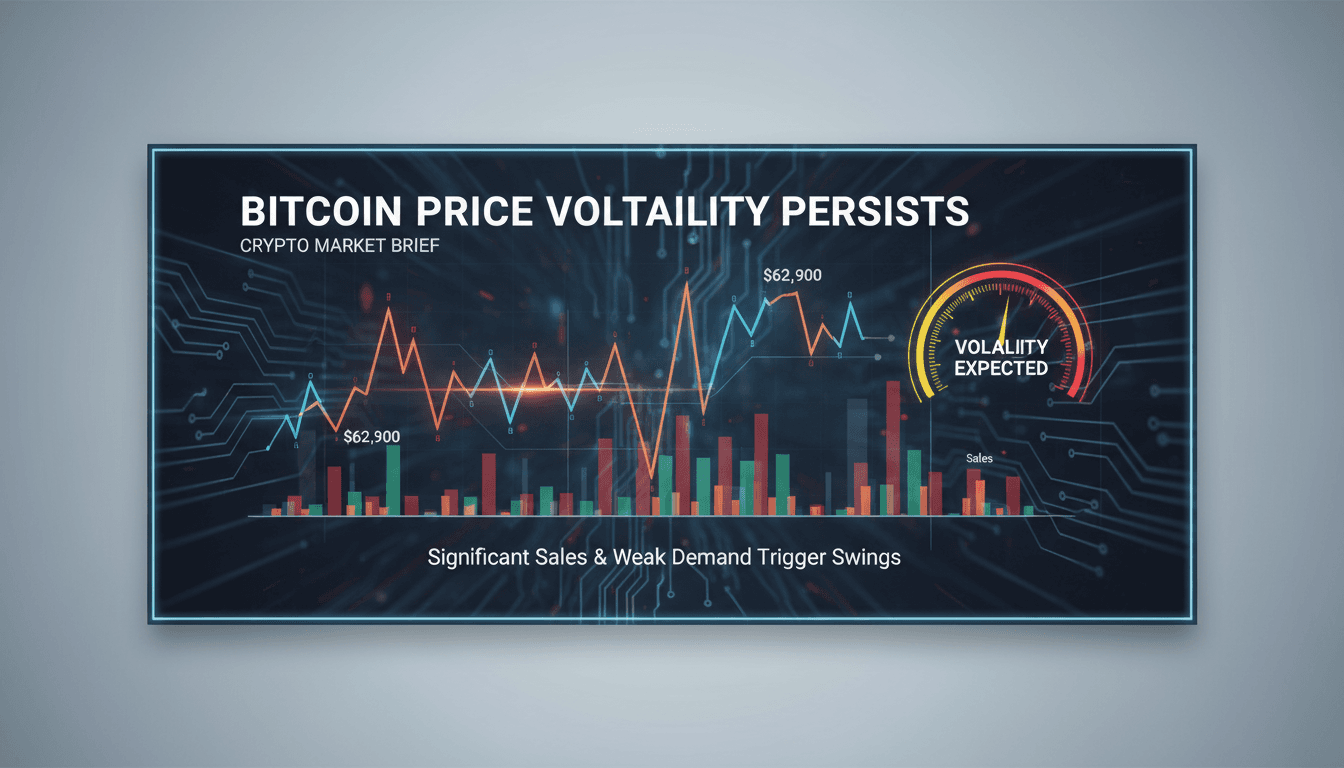 BITCOIN PRICE VOLTAILITY PERSISTS
CRYPTO MARKET BRIEF

$62,900
$62,900

VOLALIITY EXPECTED

Sales

Significant Sales & Weak Demand Trigger Swings